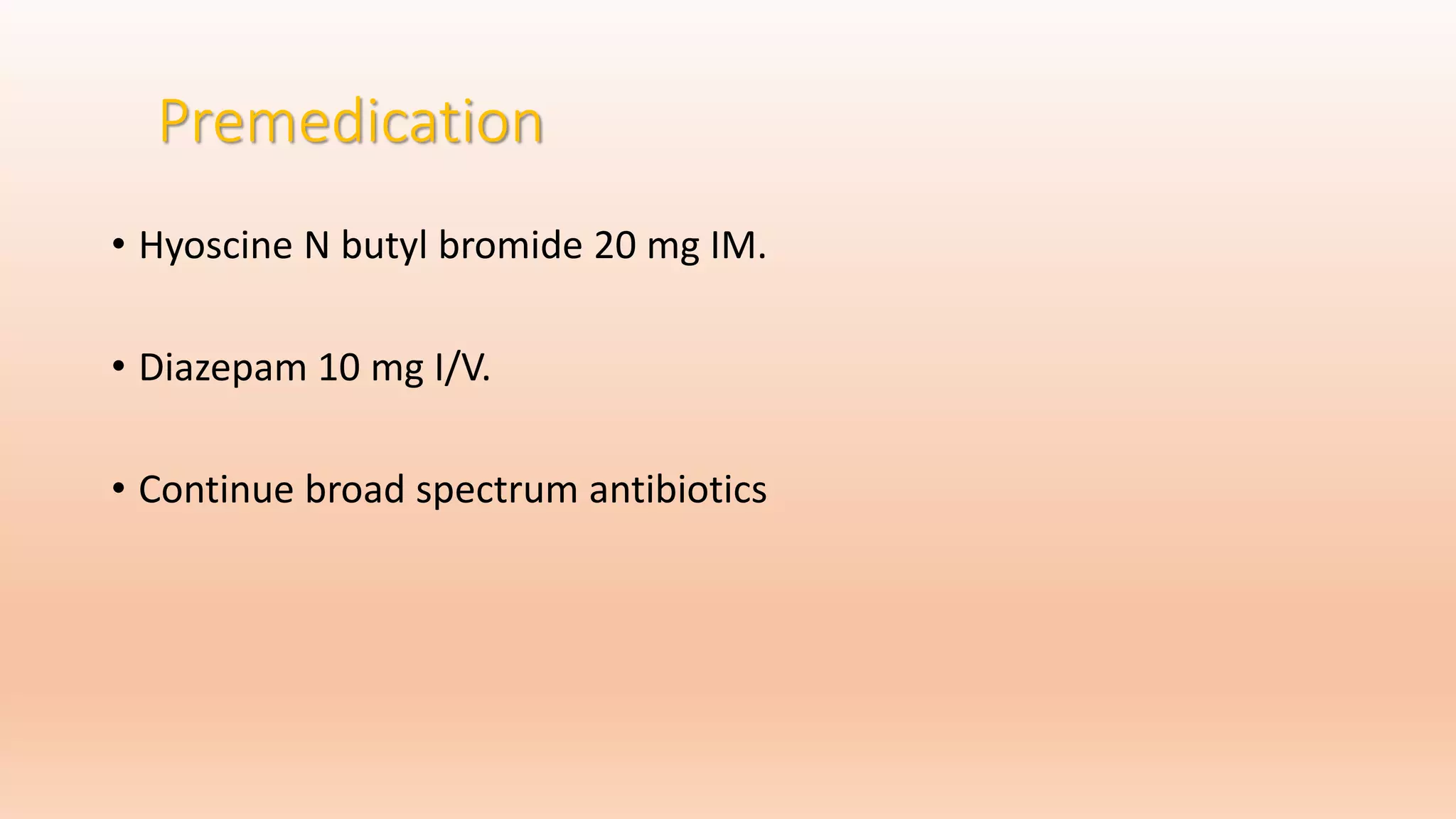 Premedication

• Hyoscine N butyl bromide 20 mg IM.

• Diazepam 10 mg I/V.

• Continue broad spectrum antibiotics